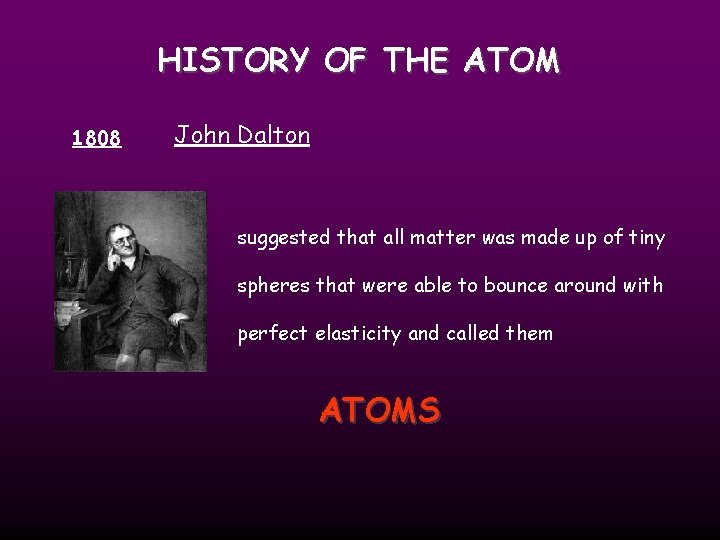 HISTORY OF THE ATOM

1808 John Dalton

suggested that all matter was made up of tiny spheres that were able to bounce around with perfect elasticity and called them

ATOMS